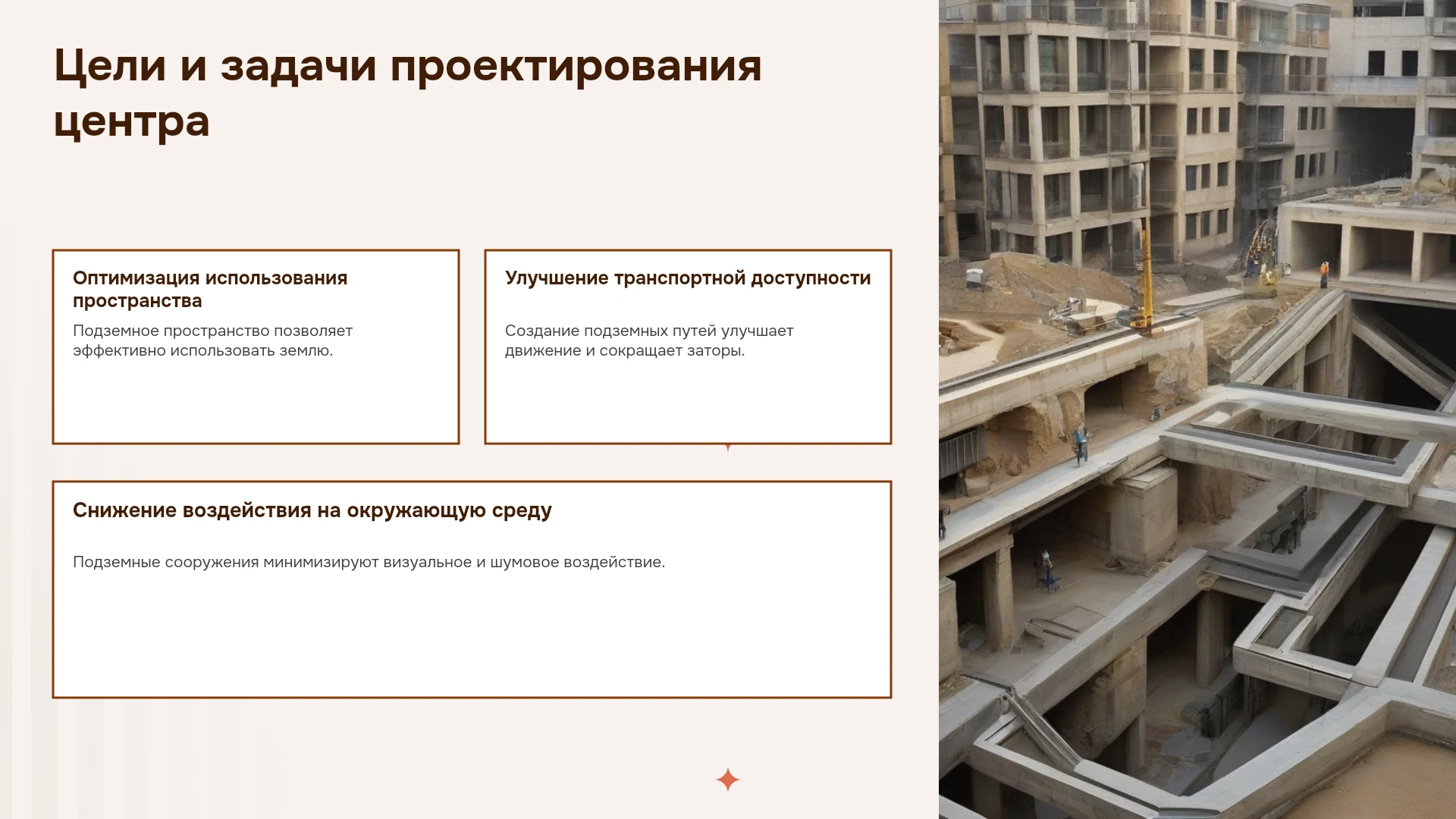 Цели и задачи проектирования центра

Оптимизация использования пространства

Подземное пространство позволяет эффективно использовать землю.

Улучшение транспортной доступности

Создание подземных путей улучшает движение и сокращает заторы.

Снижение воздействия на окружающую среду

Подземные сооружения минимизируют визуальное и шумовое воздействие.